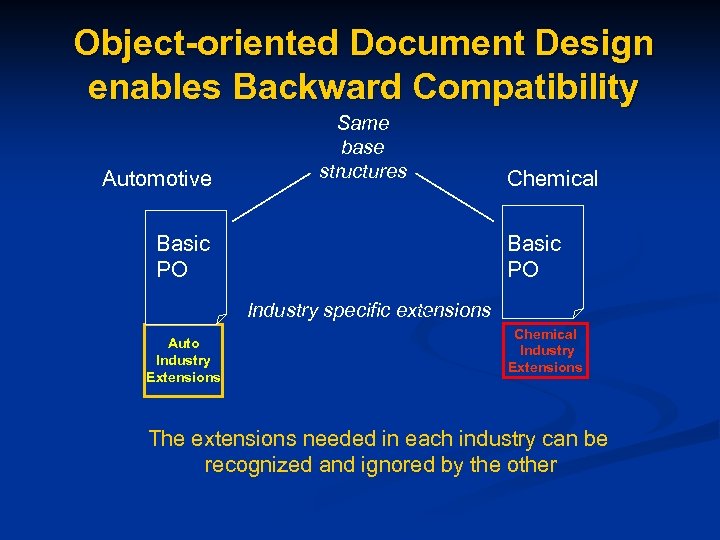 Object-oriented Document Design enables Backward Compatibility

Same base structures

Automotive

Chemical

Basic PO

Basic PO

Industry specific extensions

Auto Industry Extensions

Chemical Industry Extensions

The extensions needed in each industry can be recognized and ignored by the other